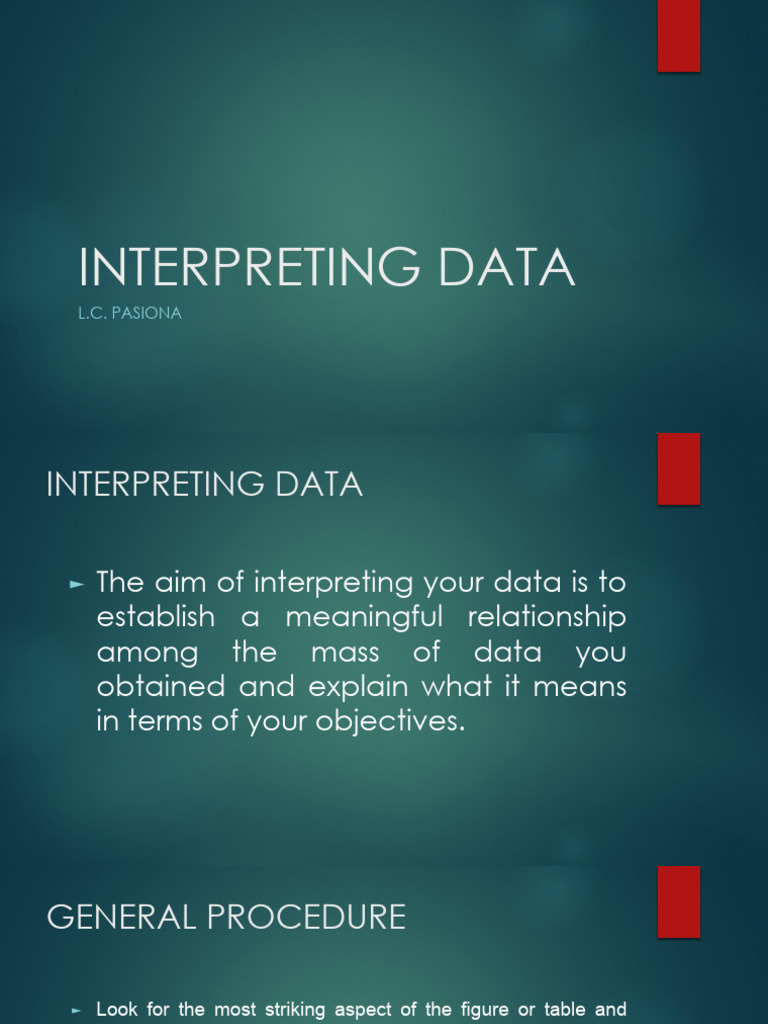 INTERPRETING DATA

L.C. PASIONA

INTERPRETING DATA

► The aim of interpreting your data is to establish a meaningful relationship among the mass of data you obtained and explain what it means in terms of your objectives.

GENERAL PROCEDURE

► Look for the most striking aspect of the figure or table and